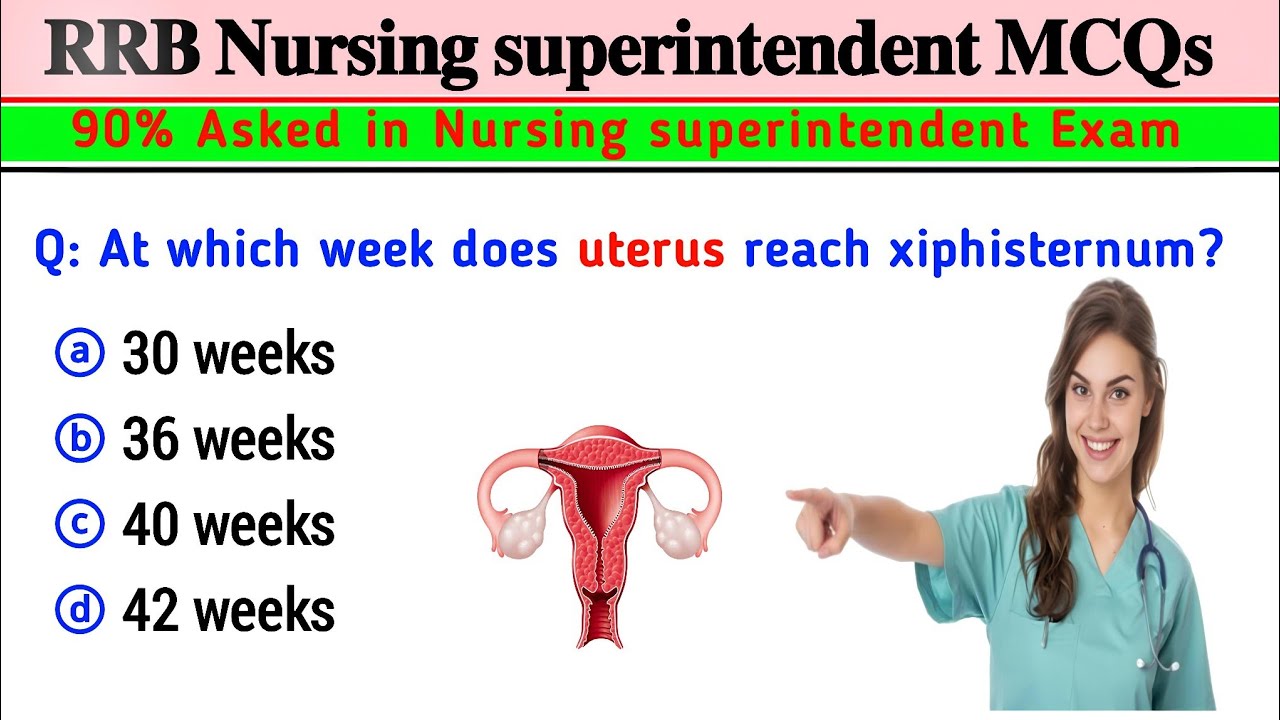 RRB Nursing superintendent MCQs

90% Asked in Nursing superintendent Exam

Q: At which week does uterus reach xiphisternum?

ⓐ 30 weeks
ⓑ 36 weeks
ⓒ 40 weeks
ⓓ 42 weeks